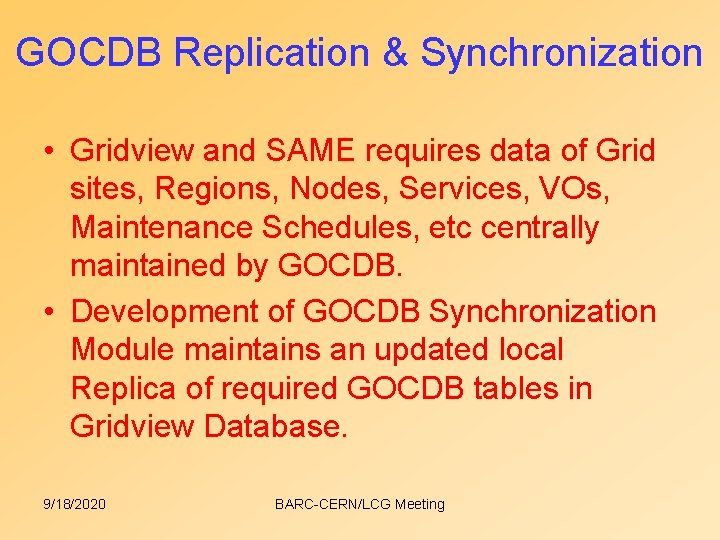 GOCDB Replication & Synchronization

• Gridview and SAME requires data of Grid sites, Regions, Nodes, Services, VOs, Maintenance Schedules, etc centrally maintained by GOCDB.
• Development of GOCDB Synchronization Module maintains an updated local Replica of required GOCDB tables in Gridview Database.

9/18/2020

BARC-CERN/LCG Meeting